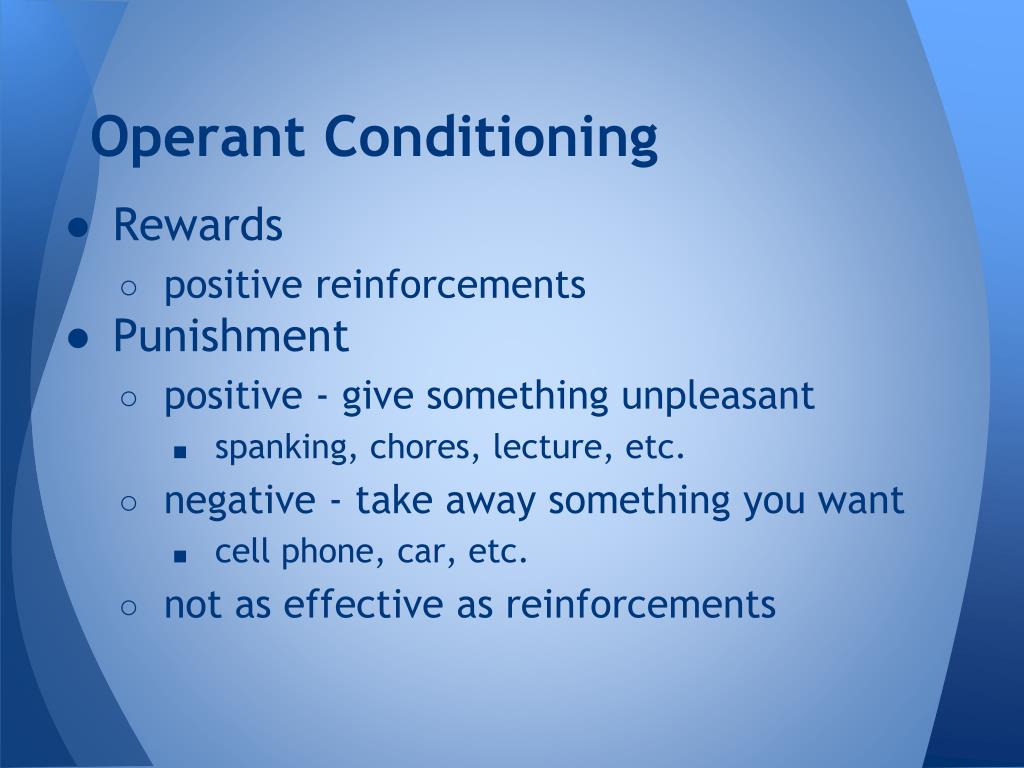 Operant Conditioning

● Rewards
  ○ positive reinforcements
● Punishment
  ○ positive - give something unpleasant
    ■ spanking, chores, lecture, etc.
  ○ negative - take away something you want
    ■ cell phone, car, etc.
  ○ not as effective as reinforcements